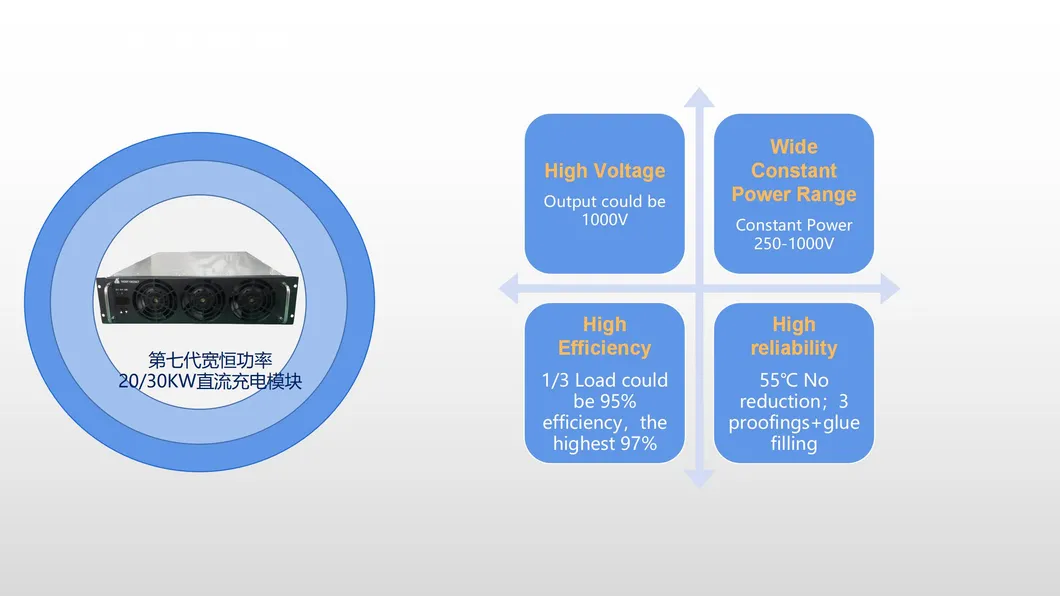 第七代宽恒功率
20/30KW直流充电模块

High Voltage
Output could be 1000V

Wide Constant Power Range
Constant Power 250-1000V

High Efficiency
1/3 Load could be 95% efficiency，the highest 97%

High reliability
55℃ No reduction；3 proofings+glue filling